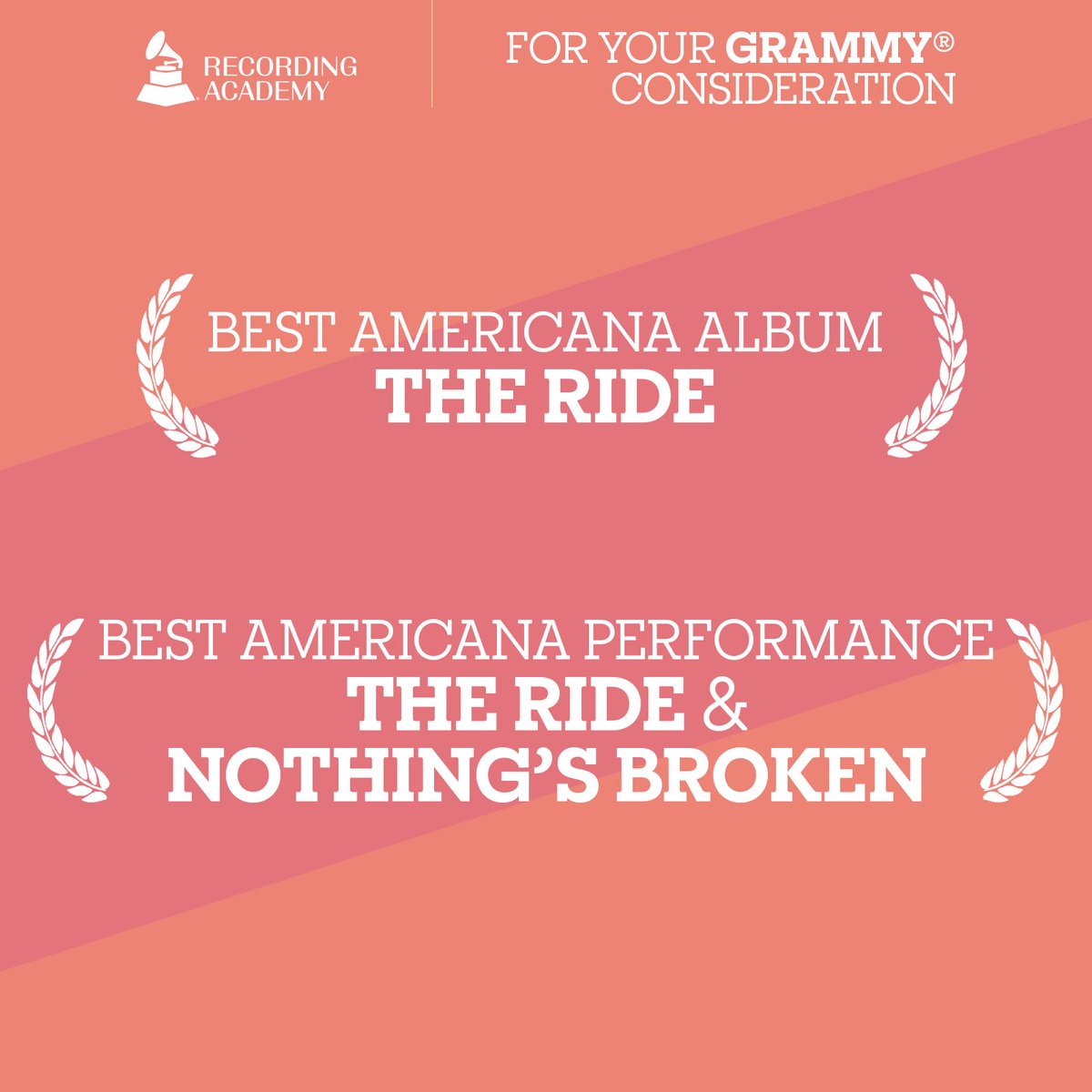 RECORDING ACADEMY

FOR YOUR GRAMMY® CONSIDERATION

BEST AMERICANA ALBUM
THE RIDE

BEST AMERICANA PERFORMANCE
THE RIDE &
NOTHING'S BROKEN